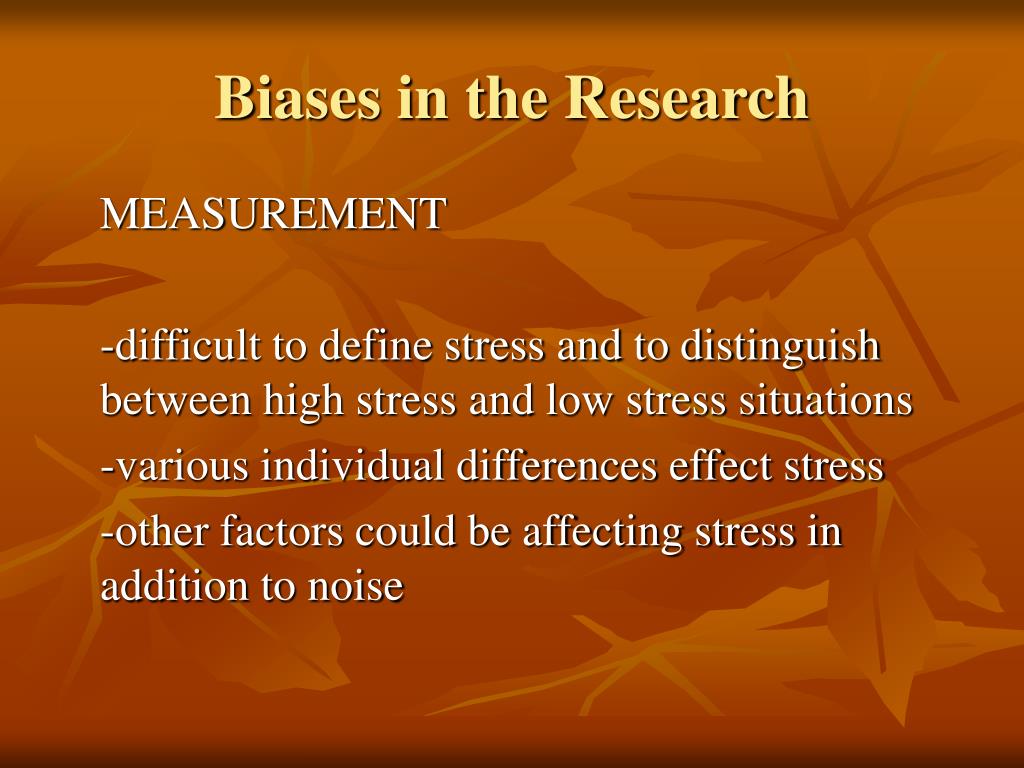 Biases in the Research

MEASUREMENT

-difficult to define stress and to distinguish between high stress and low stress situations

-various individual differences effect stress

-other factors could be affecting stress in addition to noise